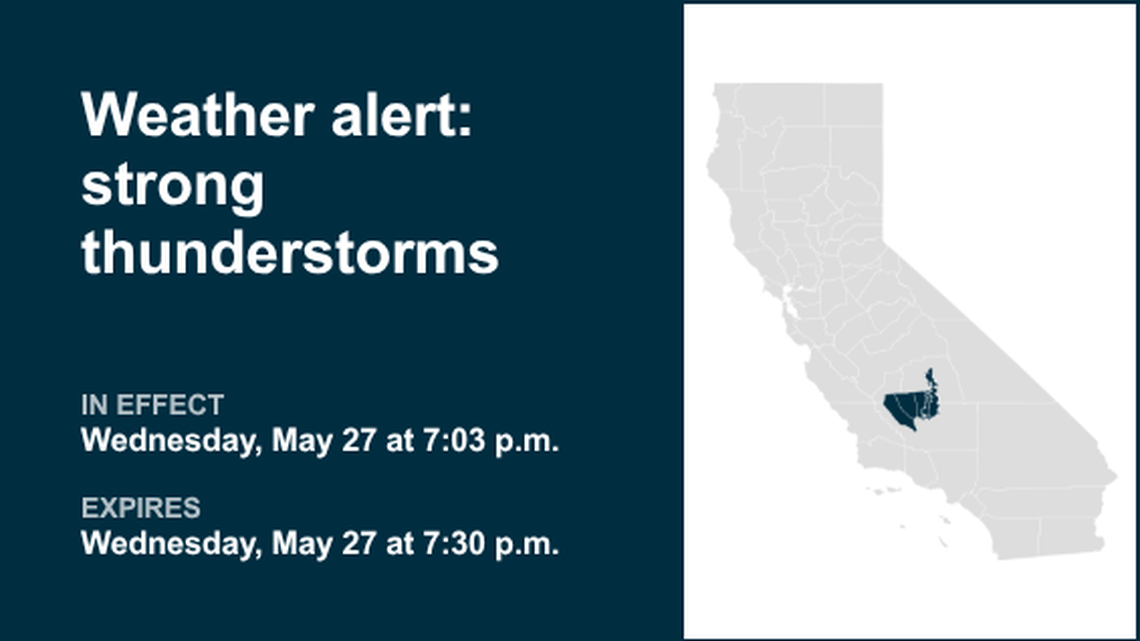 Weather alert: strong thunderstorms

IN EFFECT
Wednesday, May 27 at 7:03 p.m.

EXPIRES
Wednesday, May 27 at 7:30 p.m.